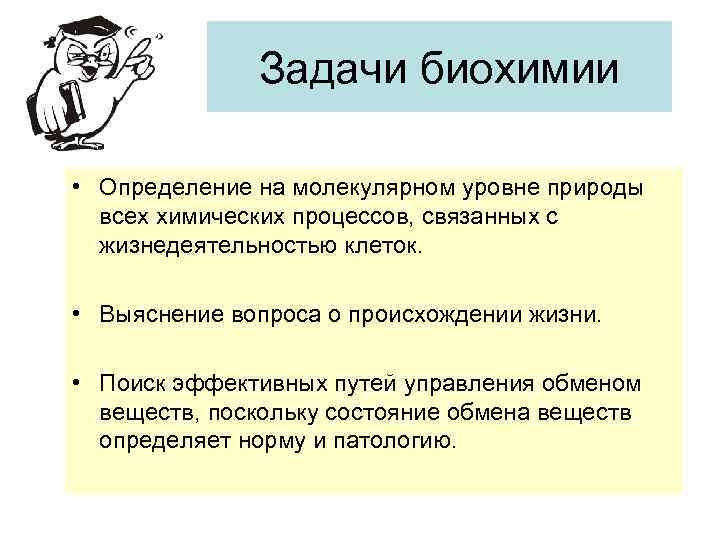 Задачи биохимии

• Определение на молекулярном уровне природы всех химических процессов, связанных с жизнедеятельностью клеток.

• Выяснение вопроса о происхождении жизни.

• Поиск эффективных путей управления обменом веществ, поскольку состояние обмена веществ определяет норму и патологию.